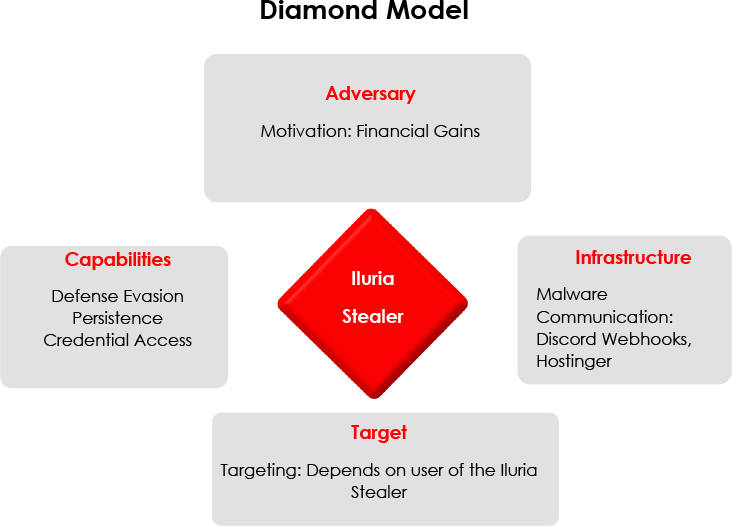 Diamond Model

Adversary

Motivation: Financial Gains

Capabilities

Defense Evasion
Persistence
Credential Access

Iluria Stealer

Infrastructure

Malware Communication: Discord Webhooks, Hostinger

Target

Targeting: Depends on user of the Iluria Stealer